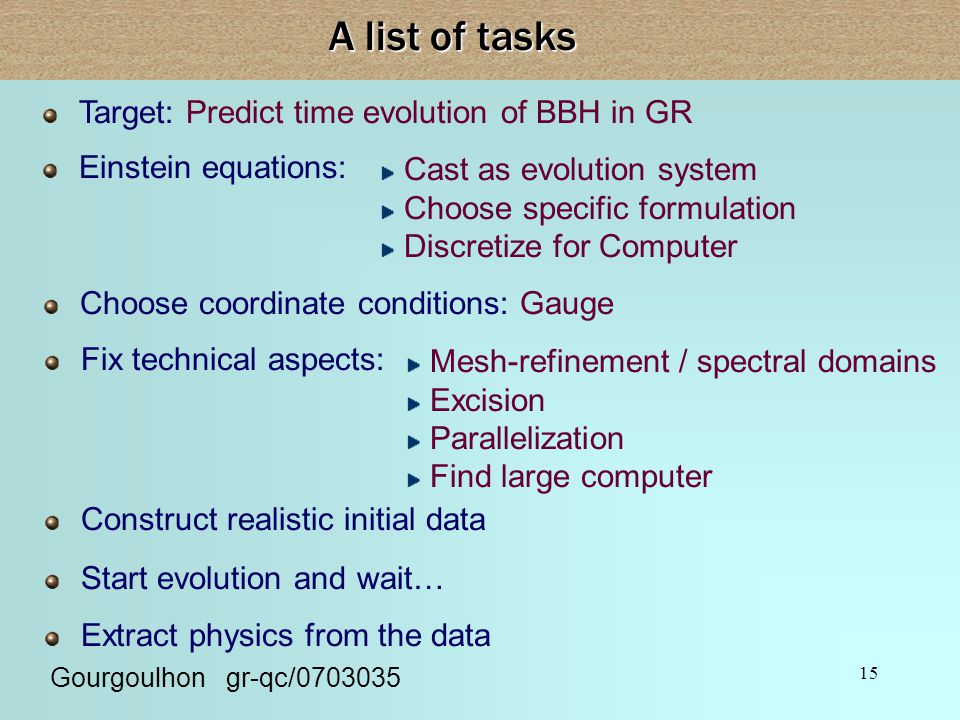 A list of tasks

Target: Predict time evolution of BBH in GR

Einstein equations:
Cast as evolution system
Choose specific formulation
Discretize for Computer

Choose coordinate conditions: Gauge

Fix technical aspects:
Mesh-refinement / spectral domains
Excision
Parallelization
Find large computer

Construct realistic initial data

Start evolution and wait…

Extract physics from the data

Gourgoulhon gr-qc/0703035

15